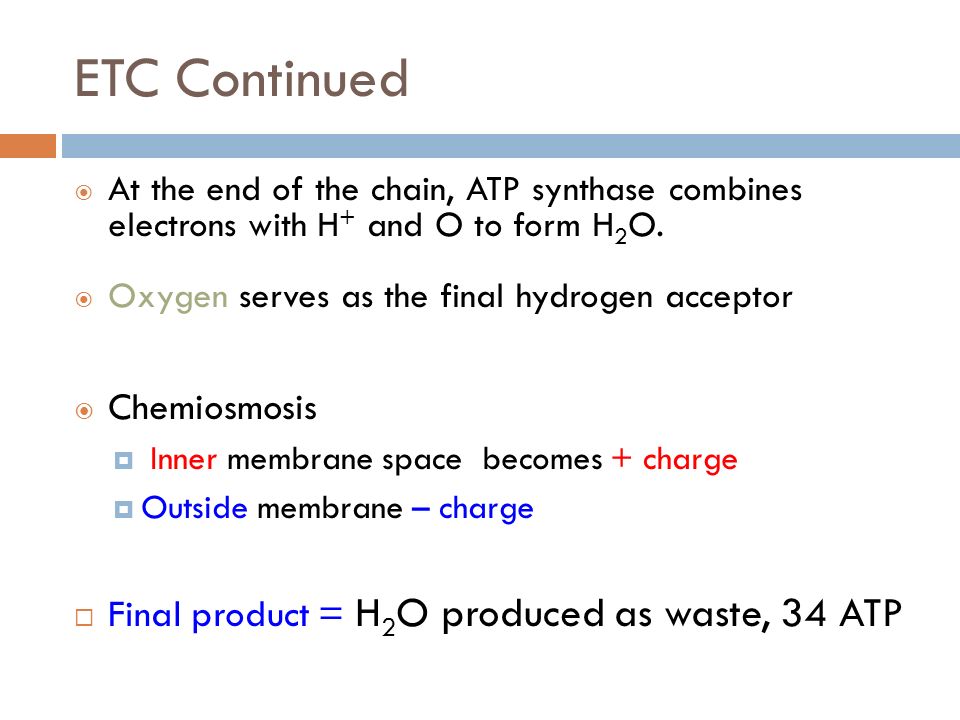 ETC Continued

At the end of the chain, ATP synthase combines electrons with $H^+$ and O to form $H_2O$.

Oxygen serves as the final hydrogen acceptor

Chemiosmosis

Inner membrane space becomes + charge

Outside membrane – charge

Final product = $H_2O$ produced as waste, 34 ATP